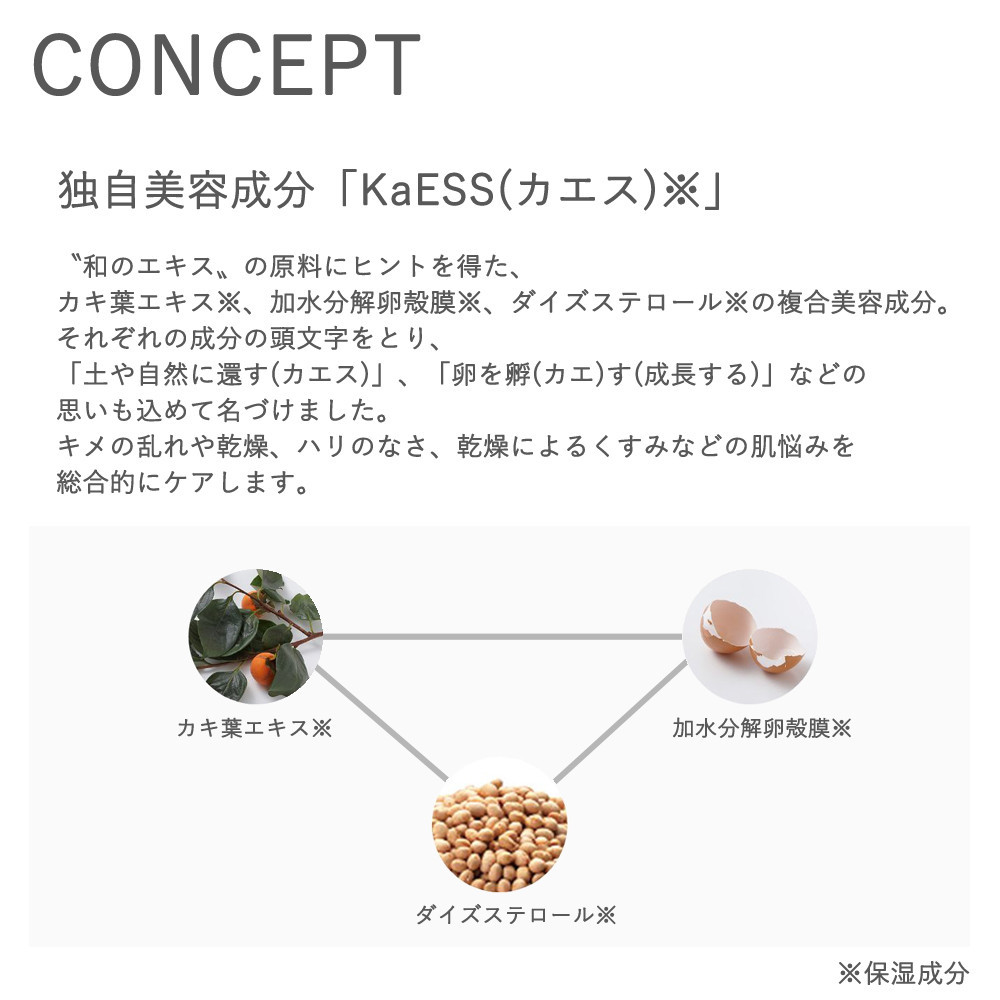 CONCEPT

独自美容成分「KaESS(カエス)※」

〝和のエキス〟の原料にヒントを得た、
カキ葉エキス※、加水分解卵殻膜※、ダイズステロール※の複合美容成分。
それぞれの成分の頭文字をとり、
「土や自然に還す(カエス)」、「卵を孵(カエ)す(成長する)」などの
思いも込めて名づけました。
キメの乱れや乾燥、ハリのなさ、乾燥によるくすみなどの肌悩みを
総合的にケアします。

カキ葉エキス※

加水分解卵殻膜※

ダイズステロール※

※保湿成分